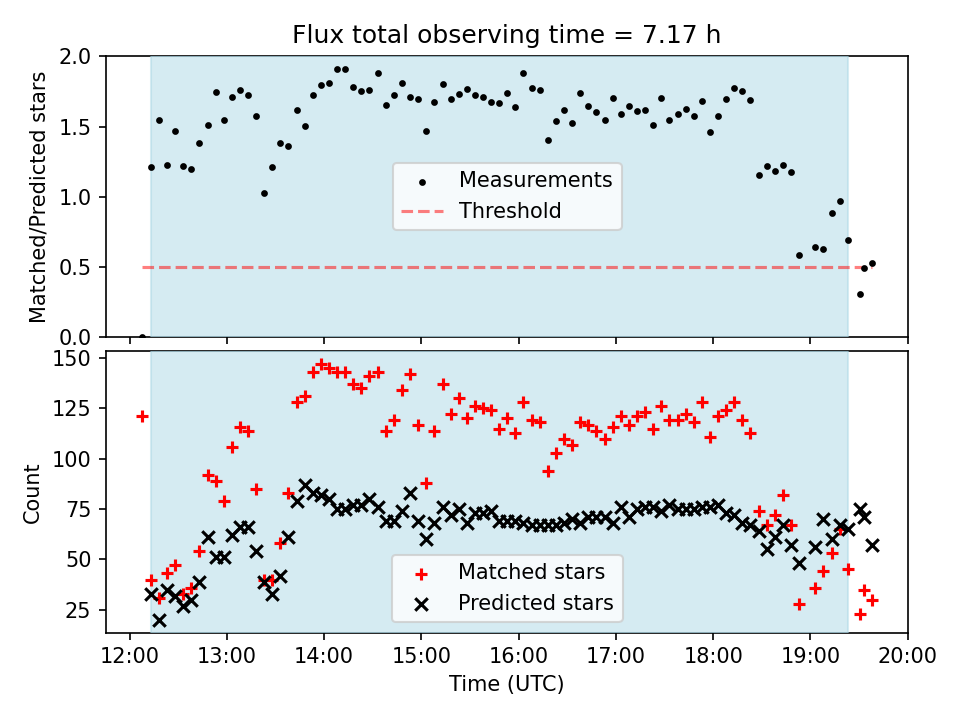 Flux total observing time = 7.17 h

Matched/Predicted stars

2.0
1.5
1.0
0.5
0.0

Measurements
Threshold

Count

150
125
100
75
50
25

Matched stars
Predicted stars

12:00 13:00 14:00 15:00 16:00 17:00 18:00 19:00 20:00

Time (UTC)